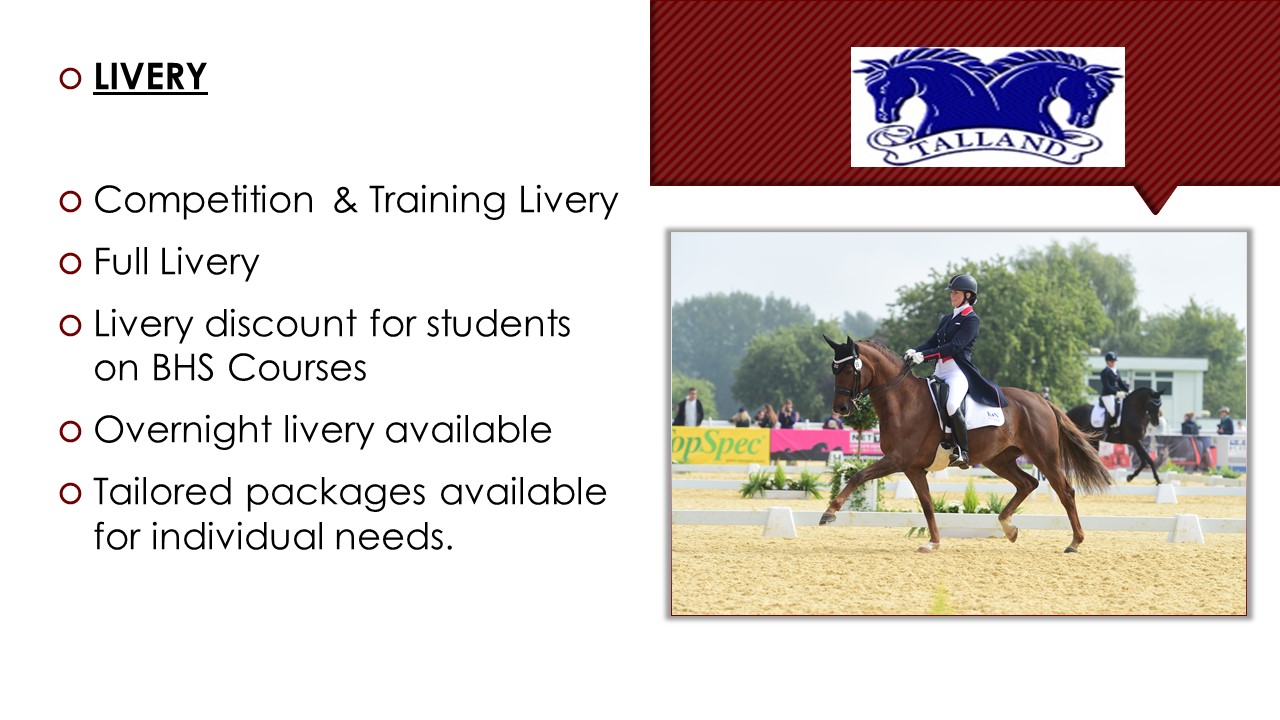 LIVERY

Competition & Training Livery

Full Livery

Livery discount for students on BHS Courses

Overnight livery available

Tailored packages available for individual needs.

TALLAND

opSpec